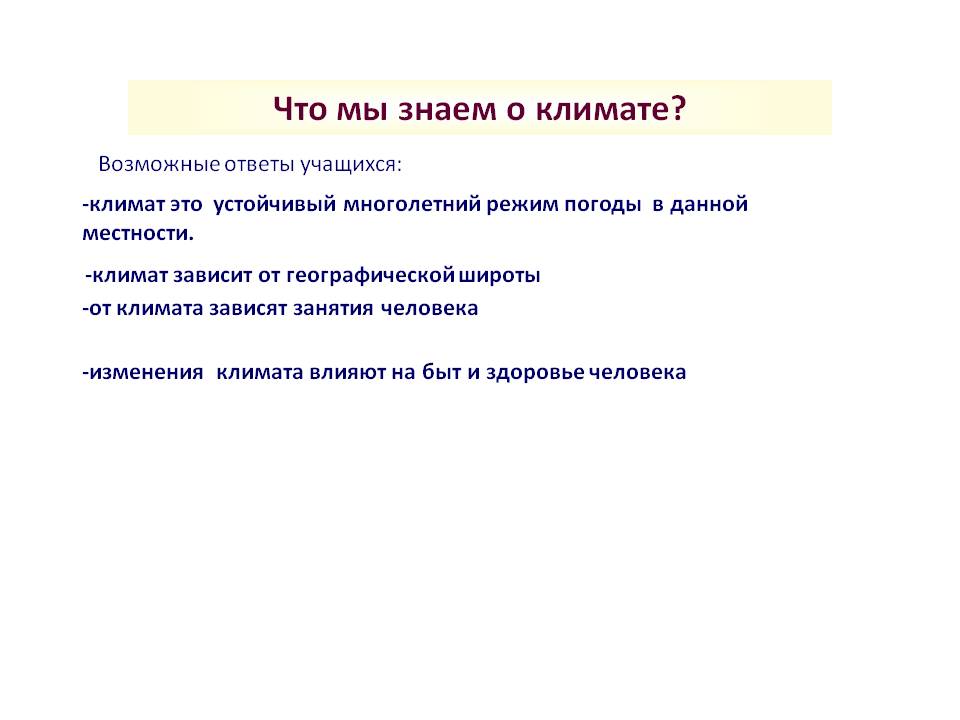 Что мы знаем о климате?

Возможные ответы учащихся:

-климат это устойчивый многолетний режим погоды в данной местности.

-климат зависит от географической широты

-от климата зависят занятия человека

-изменения климата влияют на быт и здоровье человека